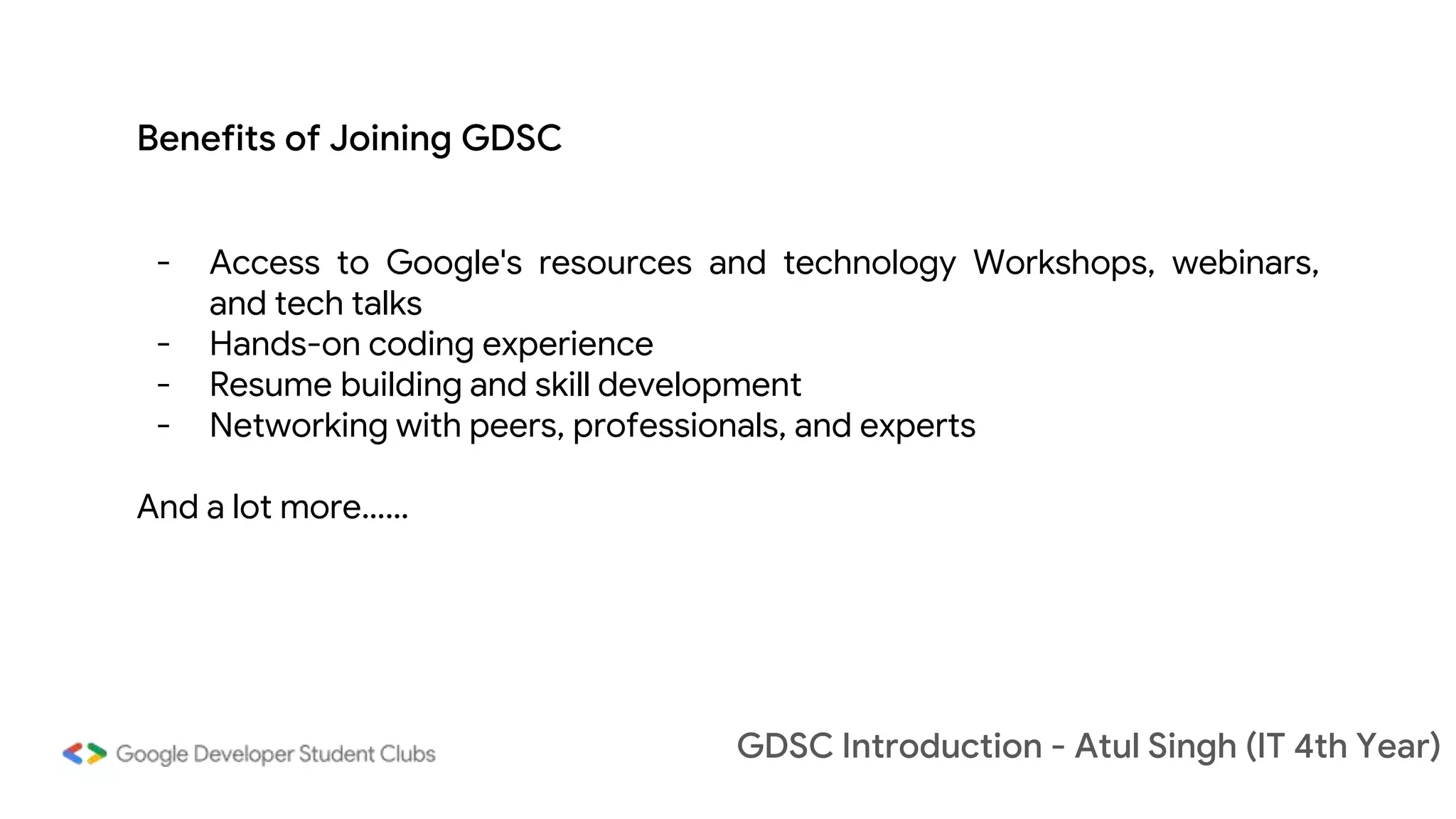 Benefits of Joining GDSC

- Access to Google's resources and technology Workshops, webinars, and tech talks
- Hands-on coding experience
- Resume building and skill development
- Networking with peers, professionals, and experts

And a lot more……

Google Developer Student Clubs

GDSC Introduction - Atul Singh (IT 4th Year)